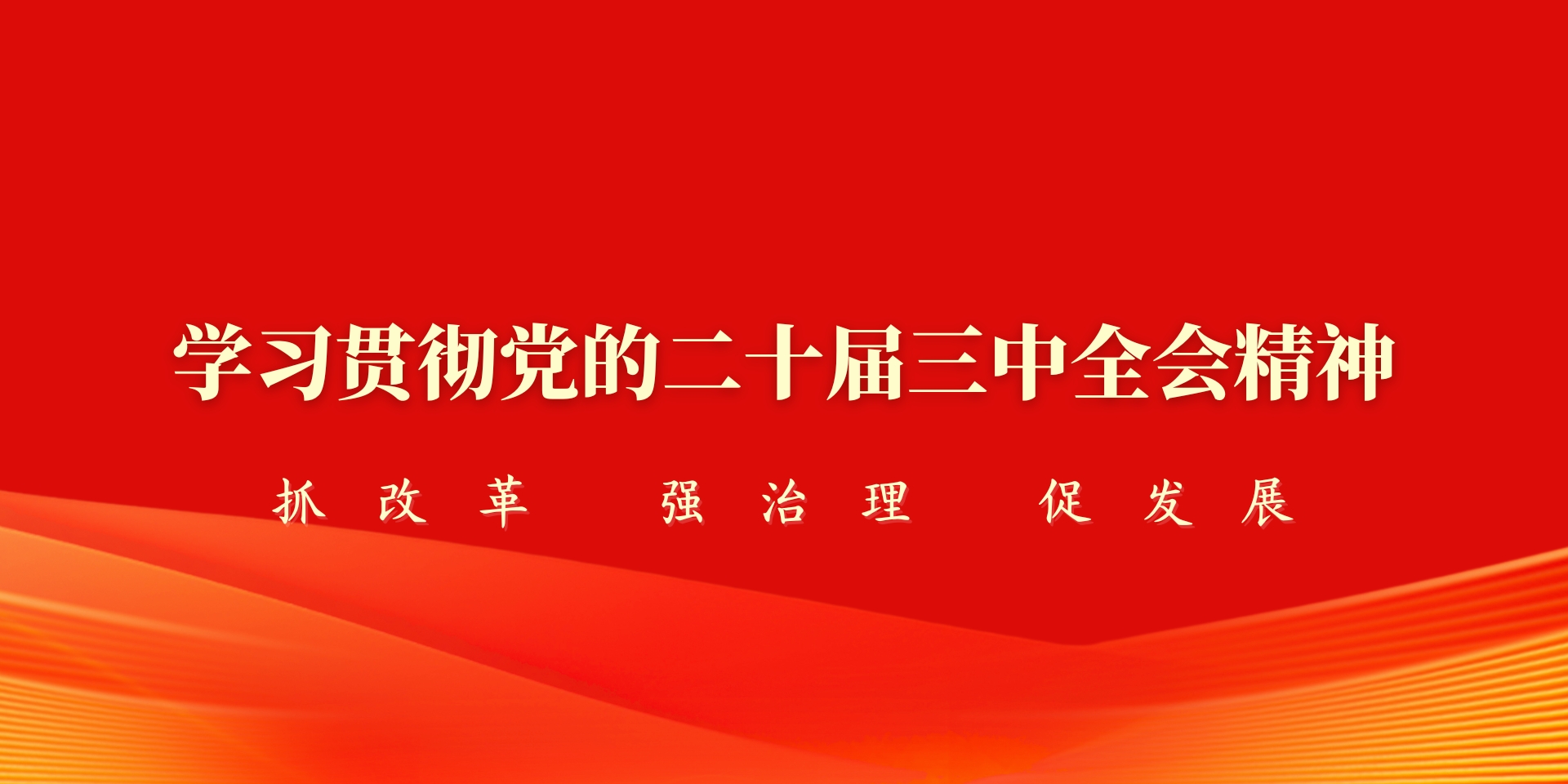 学习贯彻党的二十届三中全会精神

抓改革　强治理　促发展